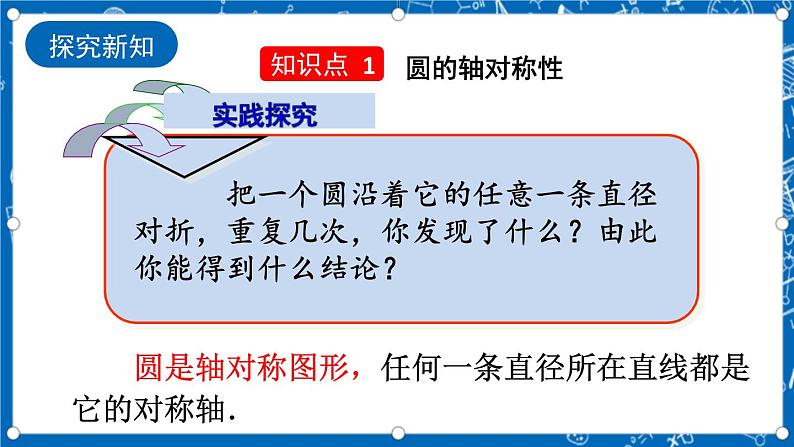 探究新知

知识点 1 圆的轴对称性

实践探究

把一个圆沿着它的任意一条直径对折，重复几次，你发现了什么？由此你能得到什么结论？

圆是轴对称图形，任何一条直径所在直线都是它的对称轴.